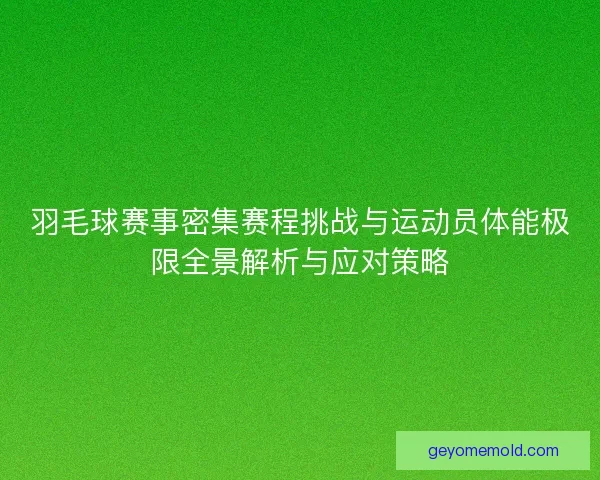 羽毛球赛事密集赛程挑战与运动员体能极限全景解析与应对策略

geyomemold.com